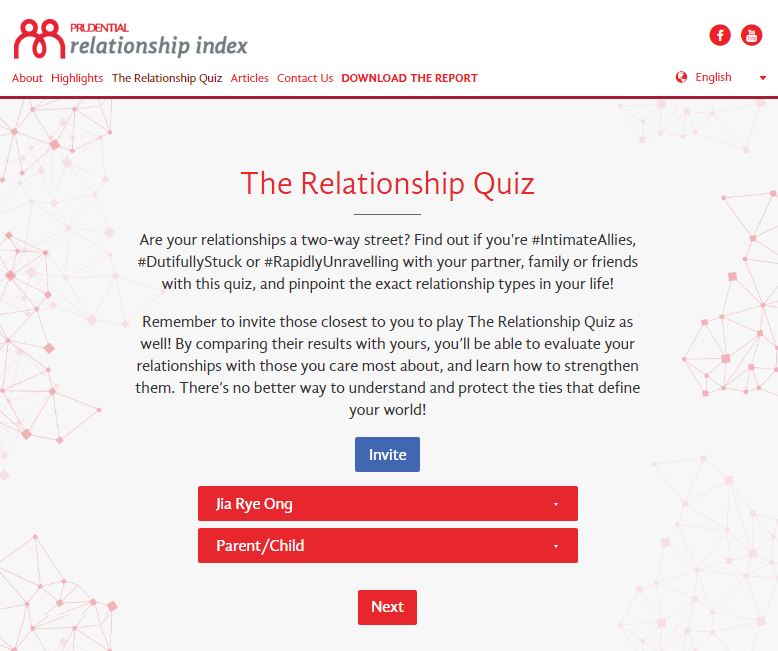 PRUDENTIAL
relationship index

About Highlights The Relationship Quiz Articles Contact Us DOWNLOAD THE REPORT

English

The Relationship Quiz

Are your relationships a two-way street? Find out if you're #IntimateAllies, #DutifullyStuck or #RapidlyUnravelling with your partner, family or friends with this quiz, and pinpoint the exact relationship types in your life!

Remember to invite those closest to you to play The Relationship Quiz as well! By comparing their results with yours, you'll be able to evaluate your relationships with those you care most about, and learn how to strengthen them. There's no better way to understand and protect the ties that define your world!

Invite

Jia Rye Ong

Parent/Child

Next